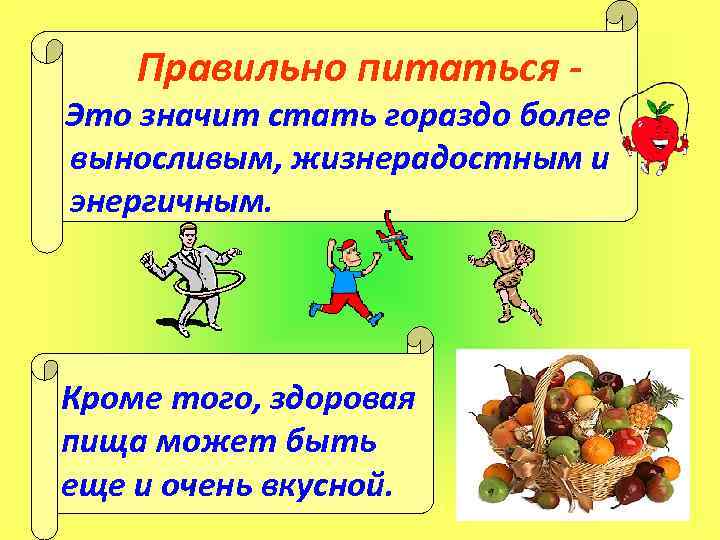 Правильно питаться -

Это значит стать гораздо более выносливым, жизнерадостным и энергичным.

Кроме того, здоровая пища может быть еще и очень вкусной.